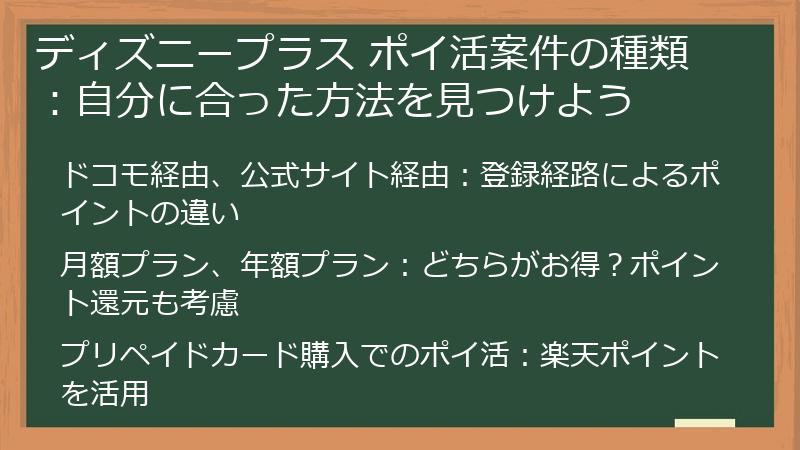 ディズニープラス ポイ活案件の種類：自分に合った方法を見つけよう

ドコモ経由、公式サイト経由：登録経路によるポイントの違い

月額プラン、年額プラン：どちらがお得？ポイント還元も考慮

プリペイドカード購入でのポイ活：楽天ポイントを活用